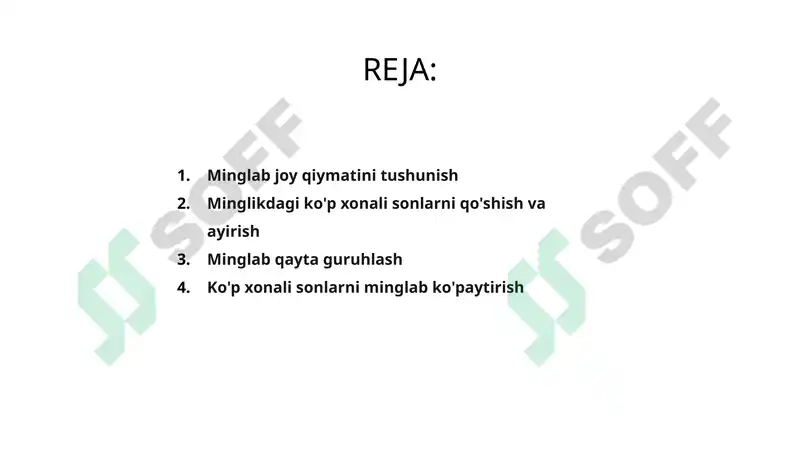 REJA:

1. Minglab joy qiymatini tushunish
2. Minglikdagi ko'p xonali sonlarni qo'shish va ayirish
3. Minglab qayta guruhlash
4. Ko'p xonali sonlarni minglab ko'paytirish

SOFF SOFF